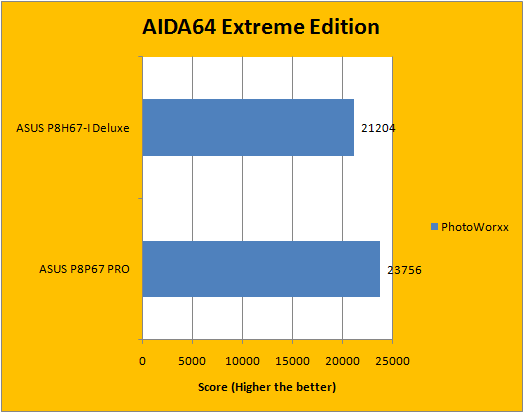 AIDA64 Extreme Edition

ASUS P8H67-I Deluxe

21204

ASUS P8P67 PRO

23756

PhotoWorxx

0
5000
10000
15000
20000
25000

Score (Higher the better)